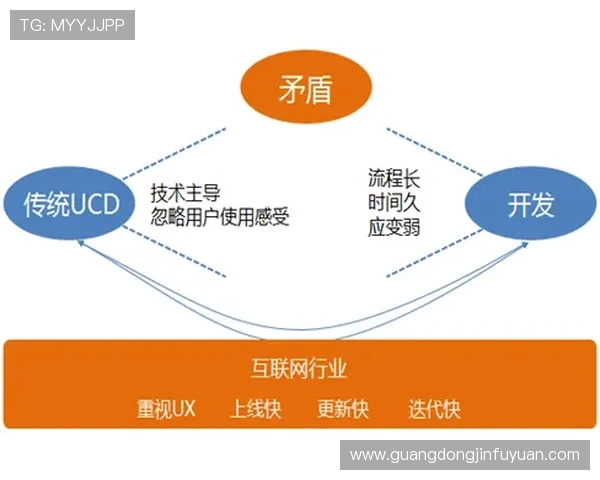 TG: MYYJJPP

矛盾

传统UCD

技术主导
忽略用户使用感受

流程长
时间久
应变弱

开发

互联网行业

重视UX 上线快 更新快 迭代快

www.guangdongjinfuyuan.com